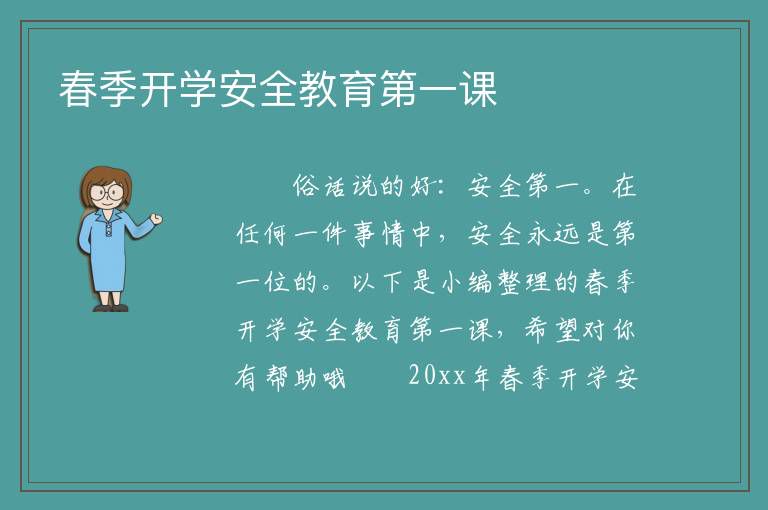 春季开学安全教育第一课

俗话说的好：安全第一。在任何一件事情中，安全永远是第一位的。以下是小编整理的春季开学安全教育第一课，希望对你有帮助哦　　20xx年春季开学安